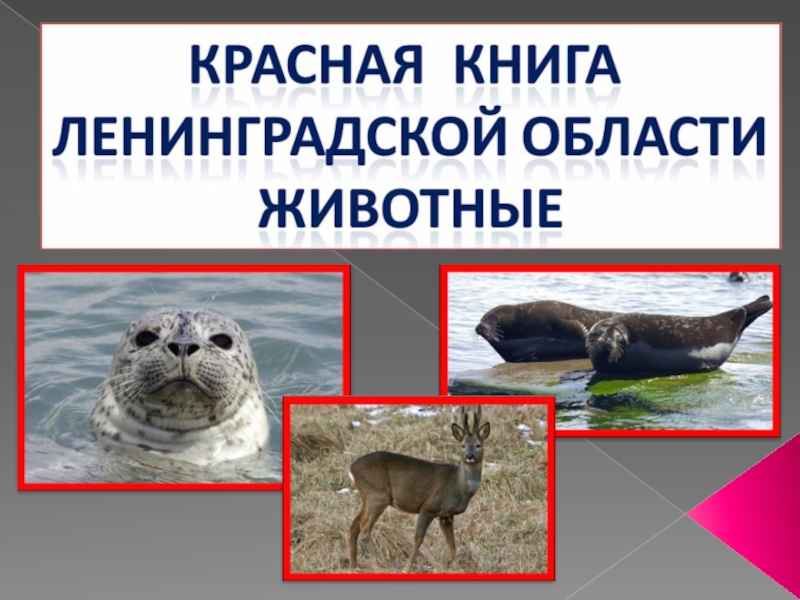 КРАСНАЯ КНИГА
ЛЕНИНГРАДСКОЙ ОБЛАСТИ
ЖИВОТНЫЕ